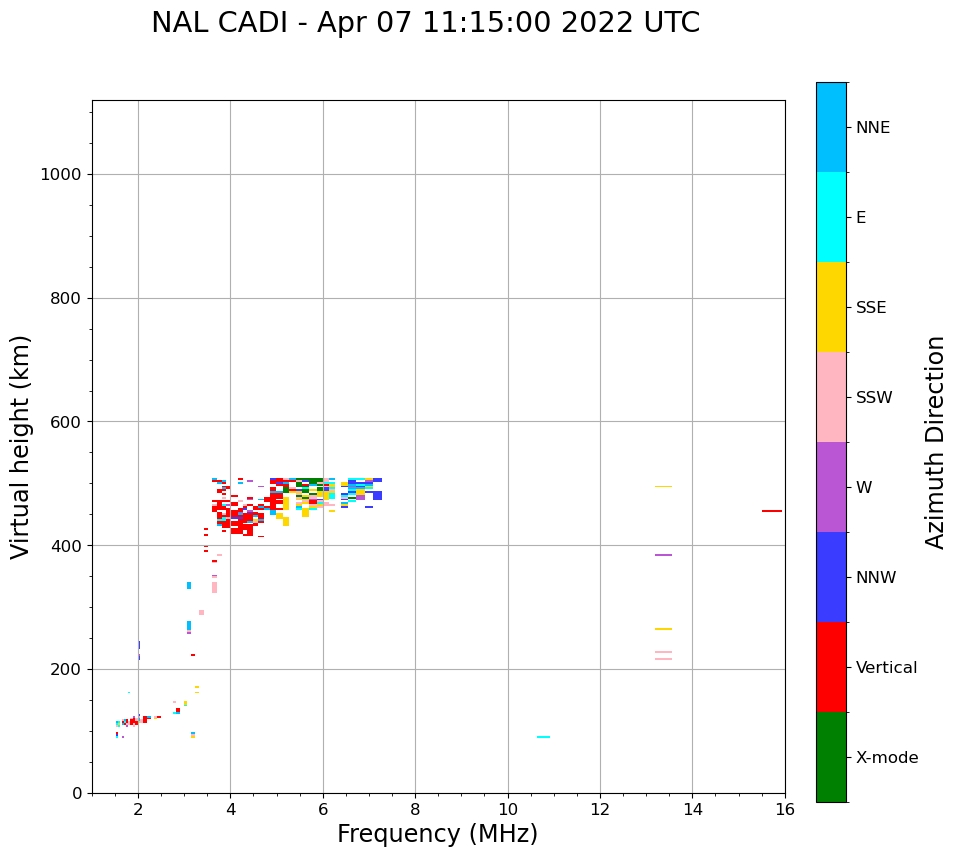 NAL CADI - Apr 07 11:15:00 2022 UTC

Virtual height (km)

1000
800
600
400
200
0

2
4
6
8
10
12
14
16

Frequency (MHz)

NNE
E
SSE
SSW
W
NNW
Vertical
X-mode

Azimuth Direction